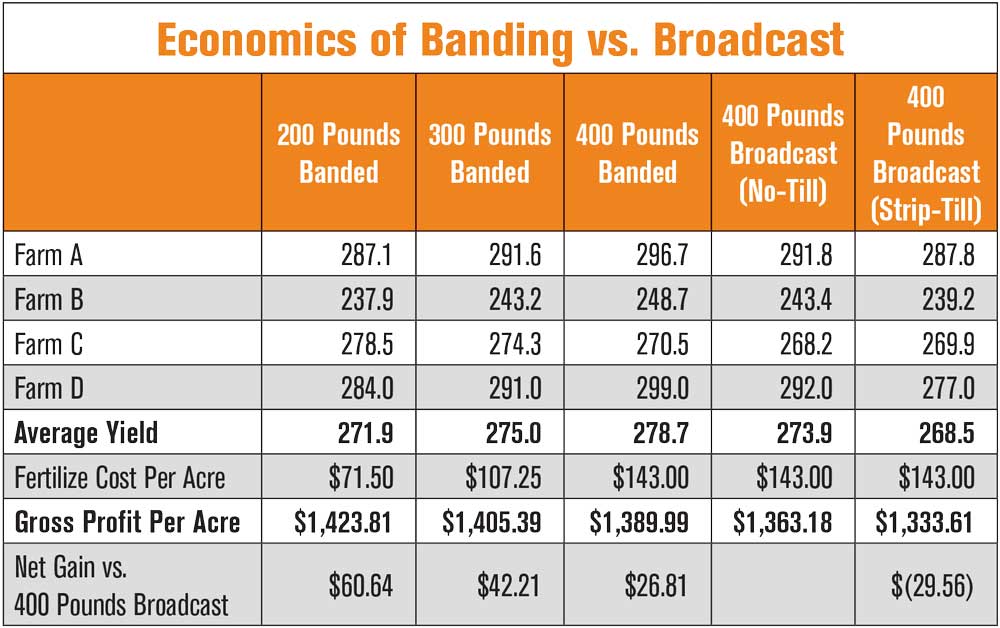 Economics of Banding vs. Broadcast

| | 200 Pounds Banded | 300 Pounds Banded | 400 Pounds Banded | 400 Pounds Broadcast (No-Till) | 400 Pounds Broadcast (Strip-Till) |
|---|---|---|---|---|---|
| Farm A | 287.1 | 291.6 | 296.7 | 291.8 | 287.8 |
| Farm B | 237.9 | 243.2 | 248.7 | 243.4 | 239.2 |
| Farm C | 278.5 | 274.3 | 270.5 | 268.2 | 269.9 |
| Farm D | 284.0 | 291.0 | 299.0 | 292.0 | 277.0 |
| **Average Yield** | **271.9** | **275.0** | **278.7** | **273.9** | **268.5** |
| Fertilize Cost Per Acre | $71.50 | $107.25 | $143.00 | $143.00 | $143.00 |
| **Gross Profit Per Acre** | **$1,423.81** | **$1,405.39** | **$1,389.99** | **$1,363.18** | **$1,333.61** |
| Net Gain vs. 400 Pounds Broadcast | $60.64 | $42.21 | $26.81 | | $(29.56) |